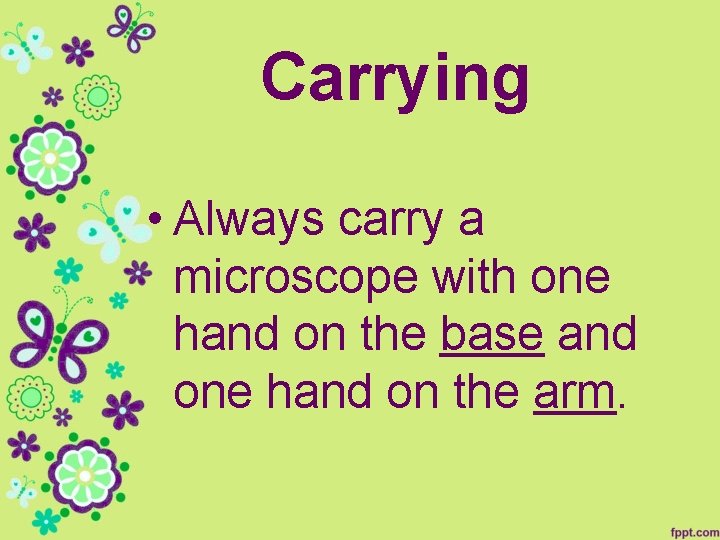 Carrying

• Always carry a microscope with one hand on the base and one hand on the arm.

fppt.com